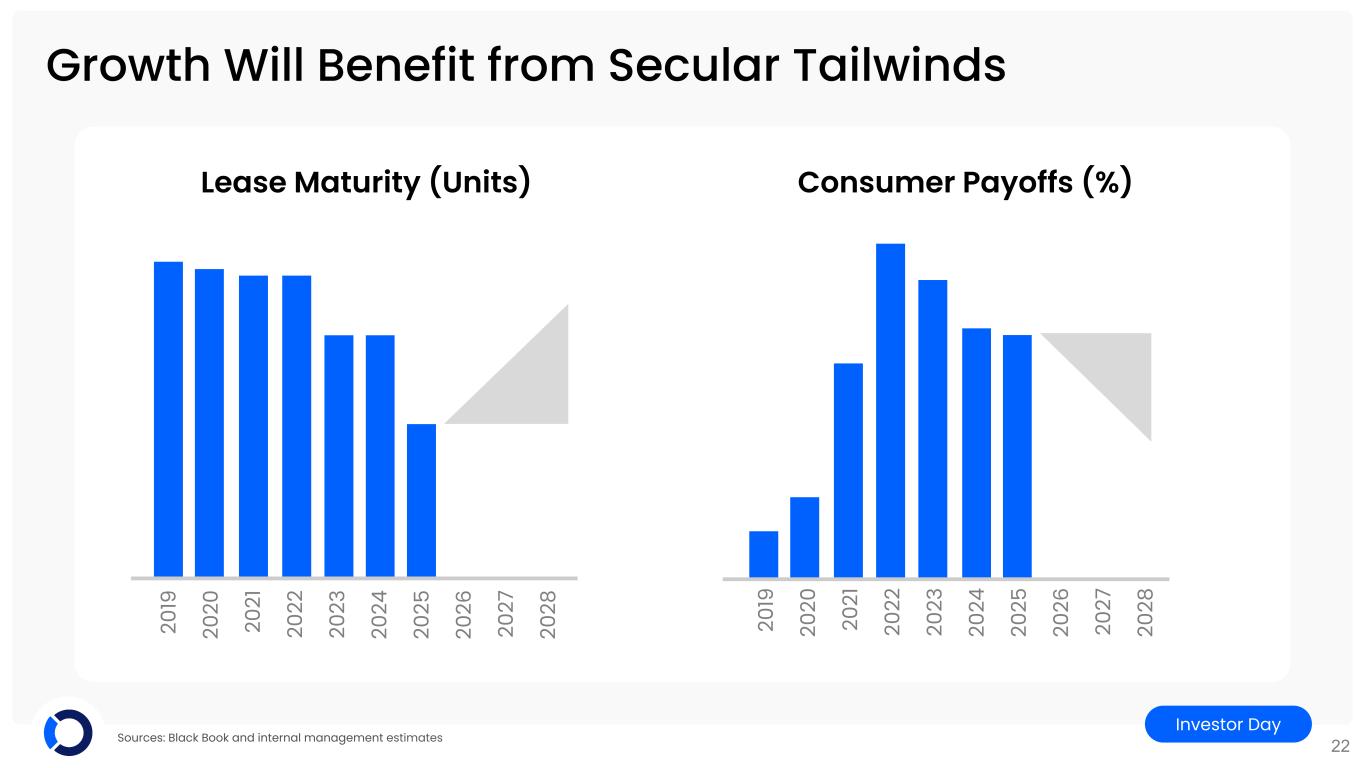 Growth Will Benefit from Secular Tailwinds

Lease Maturity (Units)

2019 2020 2021 2022 2023 2024 2025 2026 2027 2028

Consumer Payoffs (%)

2019 2020 2021 2022 2023 2024 2025 2026 2027 2028

Sources: Black Book and internal management estimates

Investor Day

22